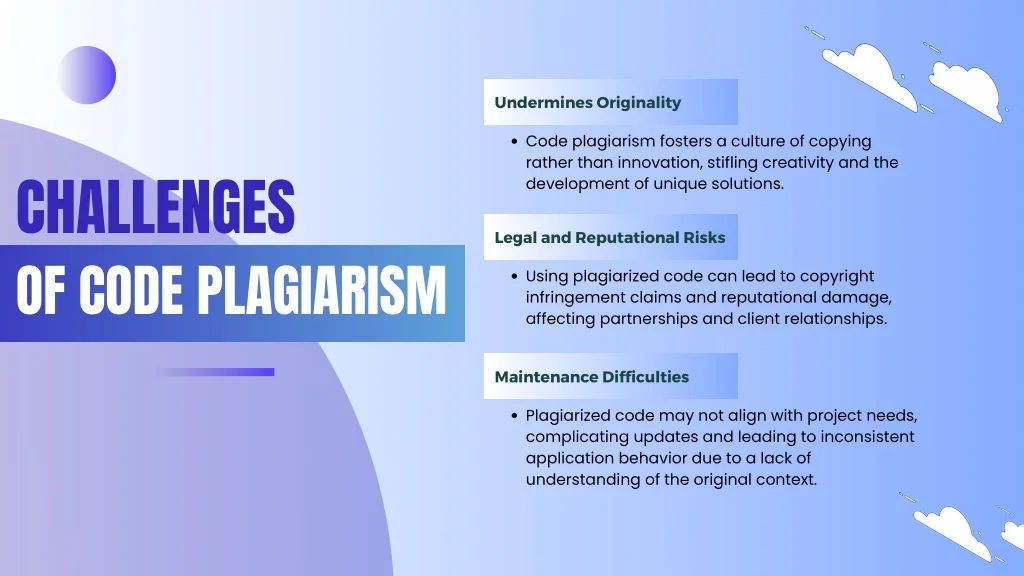 CHALLENGES
OF CODE PLAGIARISM

Undermines Originality

• Code plagiarism fosters a culture of copying rather than innovation, stifling creativity and the development of unique solutions.

Legal and Reputational Risks

• Using plagiarized code can lead to copyright infringement claims and reputational damage, affecting partnerships and client relationships.

Maintenance Difficulties

• Plagiarized code may not align with project needs, complicating updates and leading to inconsistent application behavior due to a lack of understanding of the original context.